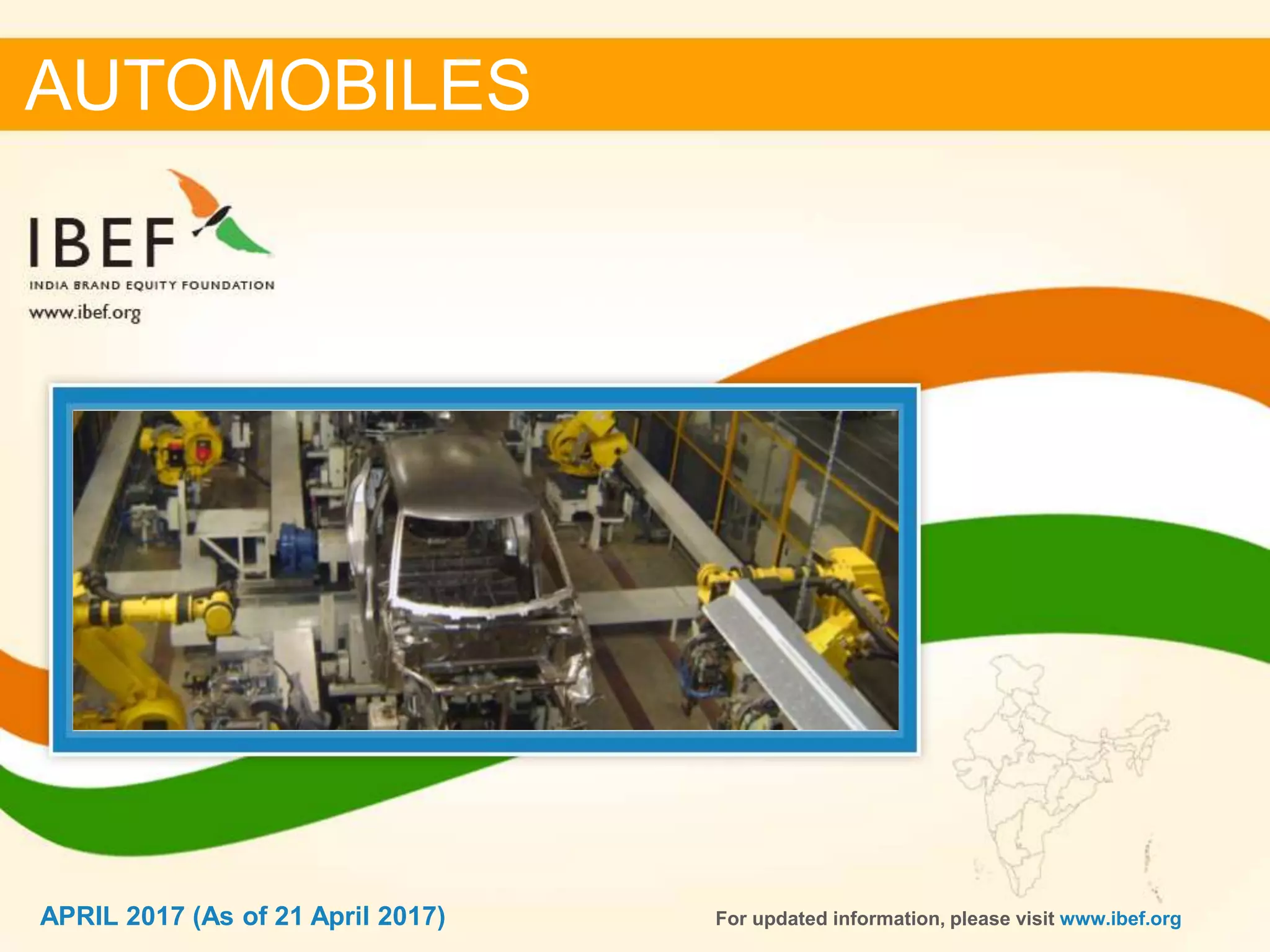 AUTOMOBILES

IBEF
INDIA BRAND EQUITY FOUNDATION
www.ibef.org

APRIL 2017 (As of 21 April 2017)

For updated information, please visit www.ibef.org